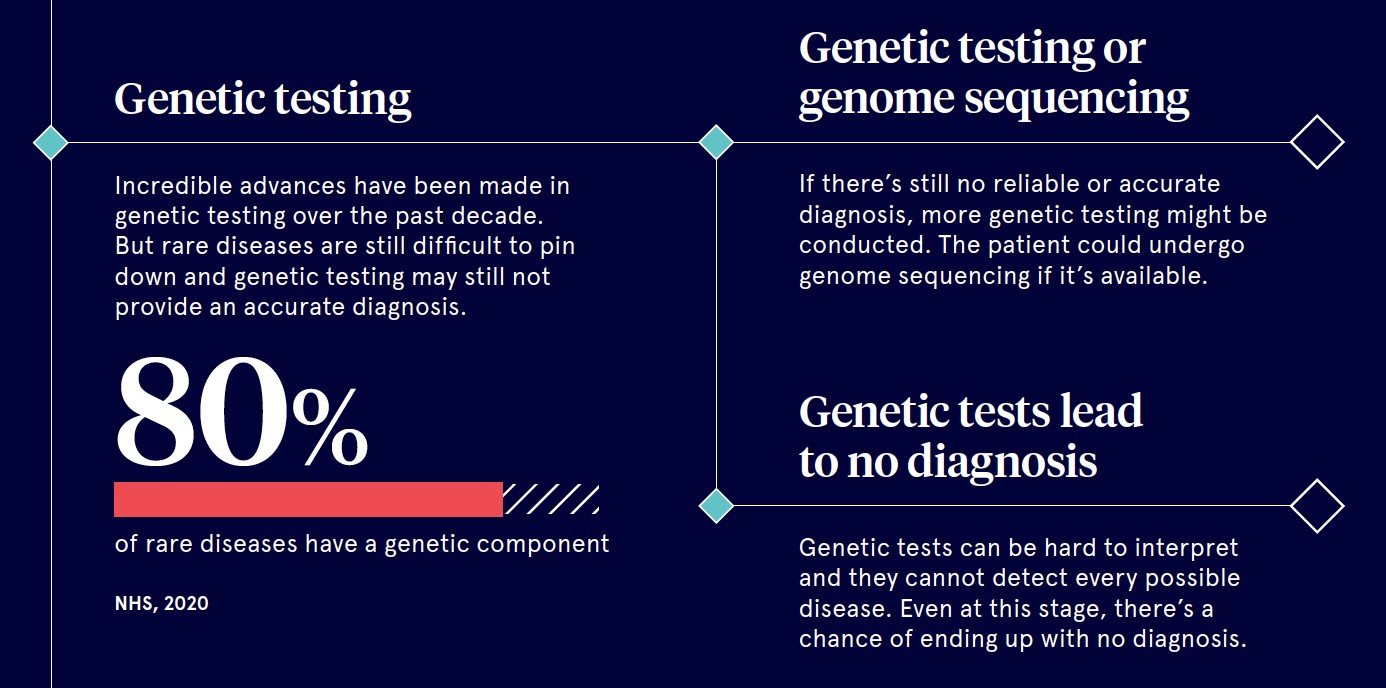 Genetic testing

Incredible advances have been made in genetic testing over the past decade. But rare diseases are still difficult to pin down and genetic testing may still not provide an accurate diagnosis.

80%

of rare diseases have a genetic component

NHS, 2020

Genetic testing or genome sequencing

If there’s still no reliable or accurate diagnosis, more genetic testing might be conducted. The patient could undergo genome sequencing if it’s available.

Genetic tests lead to no diagnosis

Genetic tests can be hard to interpret and they cannot detect every possible disease. Even at this stage, there’s a chance of ending up with no diagnosis.